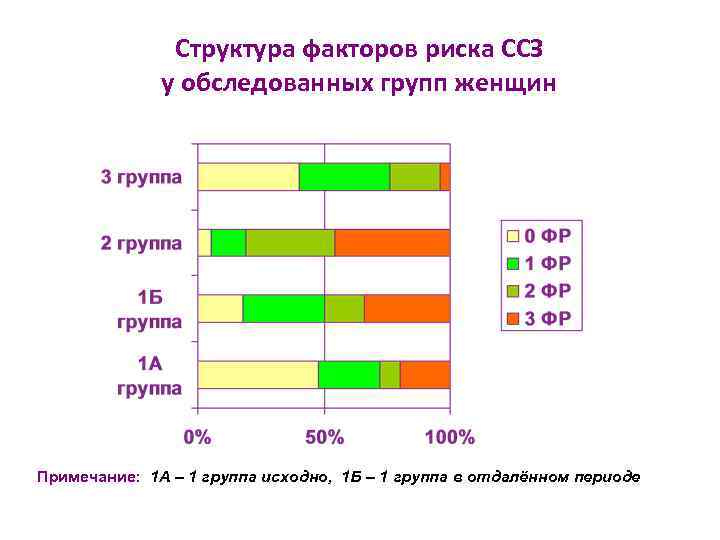 Структура факторов риска ССЗ у обследованных групп женщин

3 группа

2 группа

1Б группа

1А группа

0%
50%
100%

0 ФР
1 ФР
2 ФР
3 ФР

Примечание: 1А – 1 группа исходно, 1Б – 1 группа в отдалённом периоде